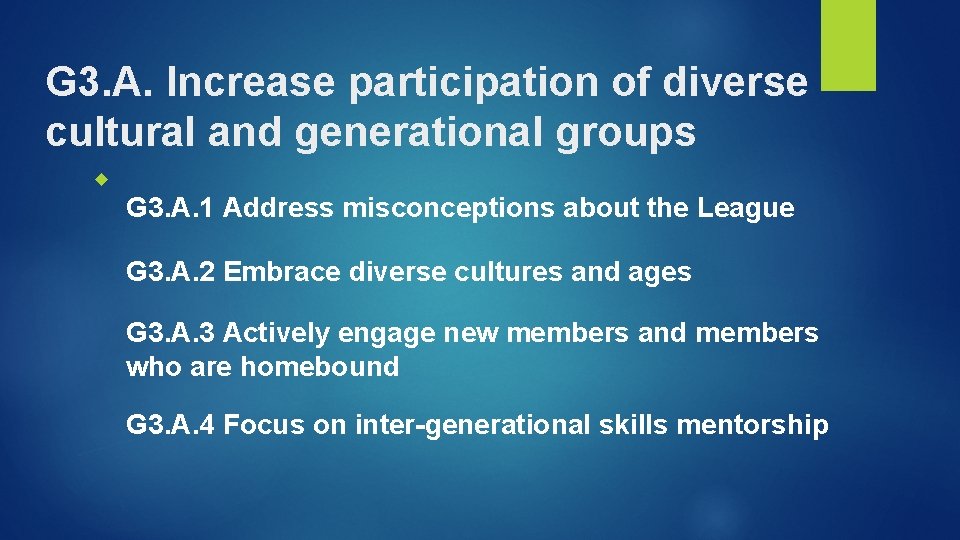 G3.A. Increase participation of diverse cultural and generational groups

G3.A.1 Address misconceptions about the League

G3.A.2 Embrace diverse cultures and ages

G3.A.3 Actively engage new members and members who are homebound

G3.A.4 Focus on inter-generational skills mentorship